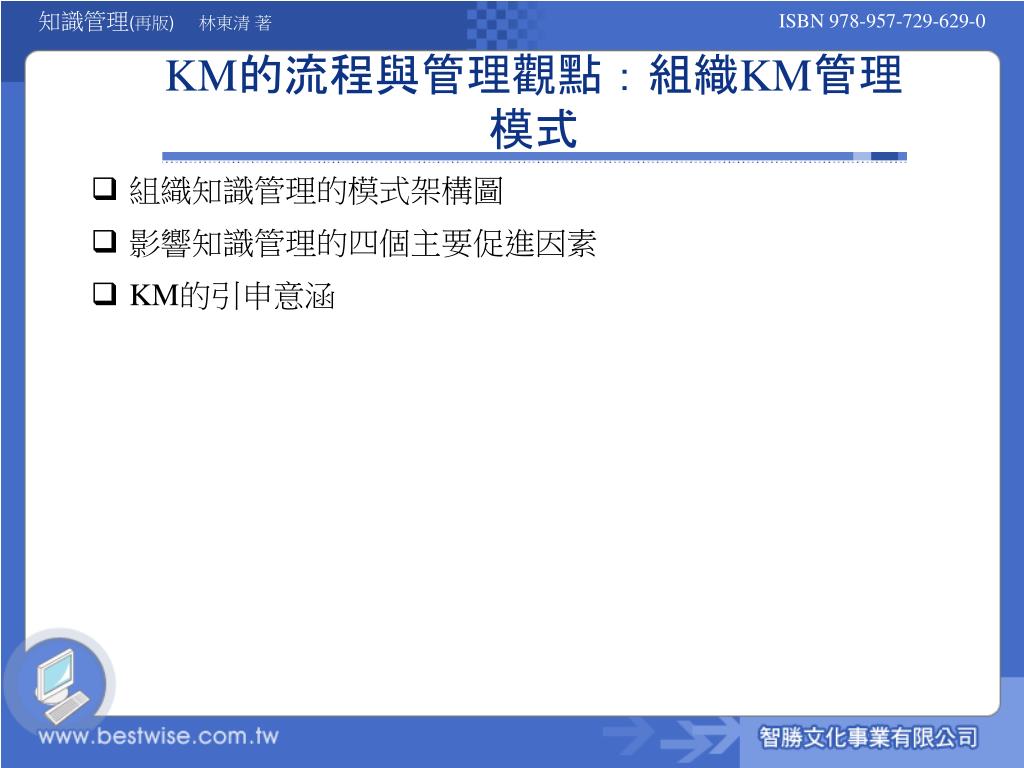 知識管理(再版) 林東清 著

ISBN 978-957-729-629-0

KM的流程與管理觀點：組織KM管理模式

❑ 組織知識管理的模式架構圖

❑ 影響知識管理的四個主要促進因素

❑ KM的引申意涵

www.bestwise.com.tw

智勝文化事業有限公司